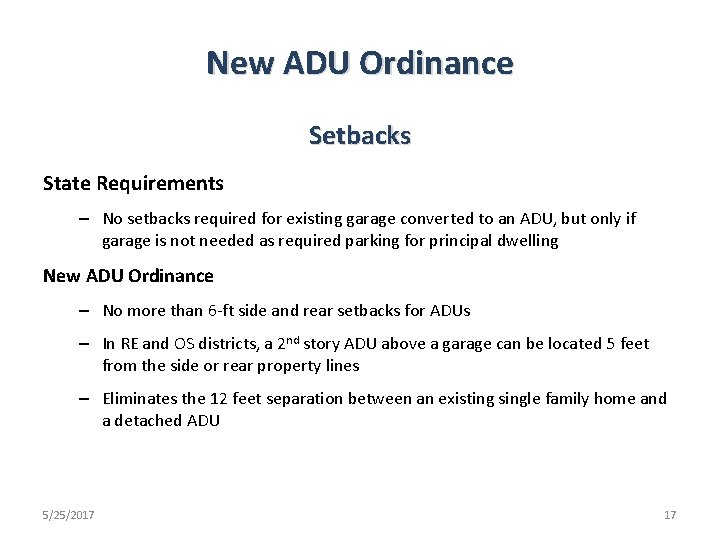 New ADU Ordinance

Setbacks

State Requirements

– No setbacks required for existing garage converted to an ADU, but only if garage is not needed as required parking for principal dwelling

New ADU Ordinance

– No more than 6-ft side and rear setbacks for ADUs

– In RE and OS districts, a 2$^{nd}$ story ADU above a garage can be located 5 feet from the side or rear property lines

– Eliminates the 12 feet separation between an existing single family home and a detached ADU

5/25/2017

17